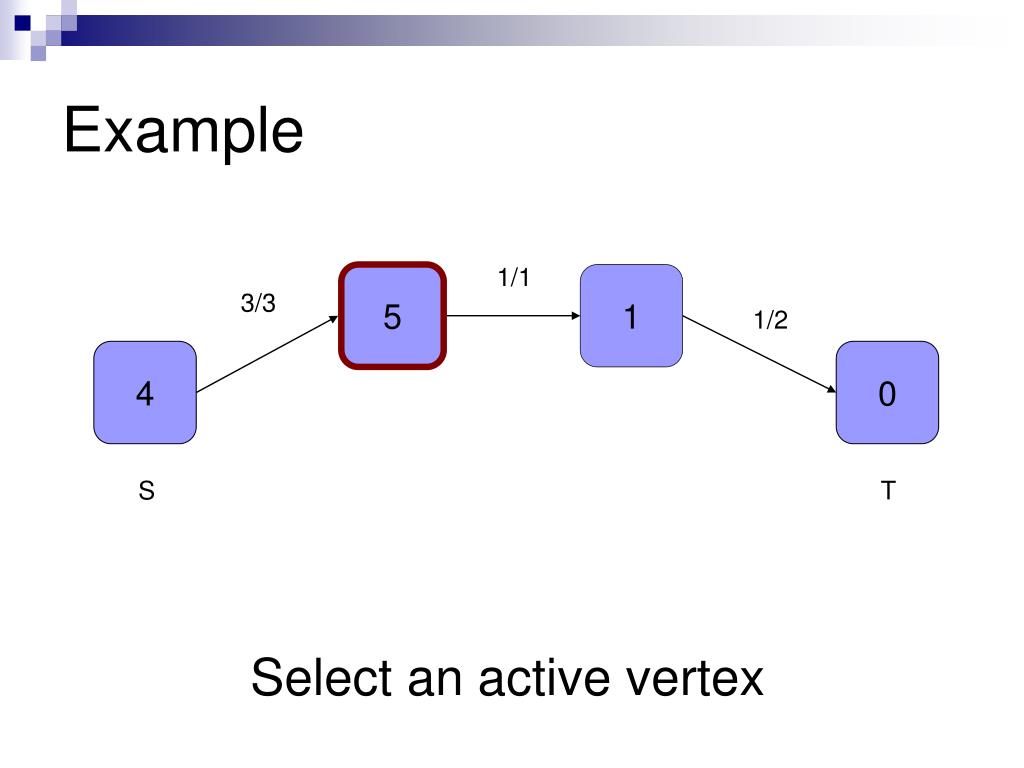 Example

3/3

5

1/1

1

1/2

4

0

S

T

Select an active vertex